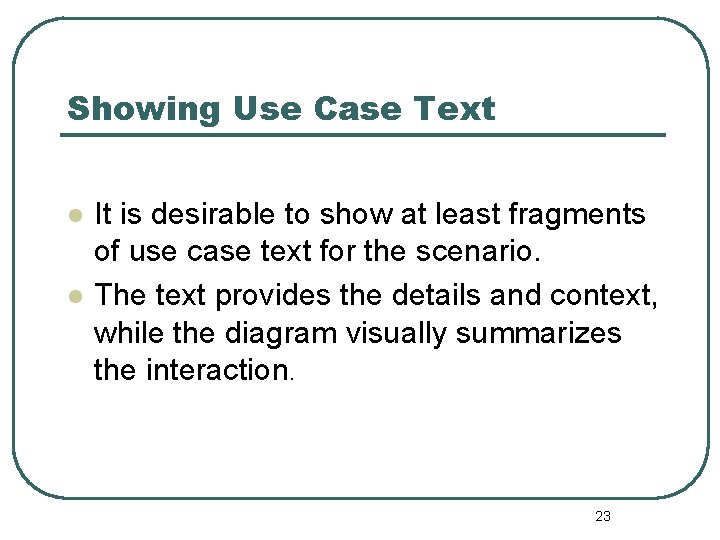 Showing Use Case Text

- It is desirable to show at least fragments of use case text for the scenario.
- The text provides the details and context, while the diagram visually summarizes the interaction.

23